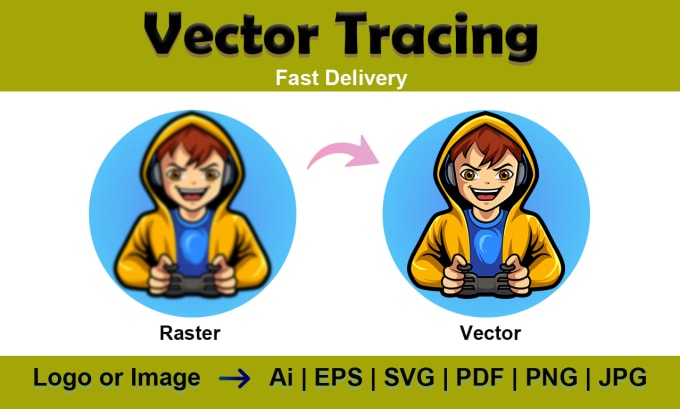 Vector Tracing
Fast Delivery

Raster

Vector

Logo or Image → Ai | EPS | SVG | PDF | PNG | JPG